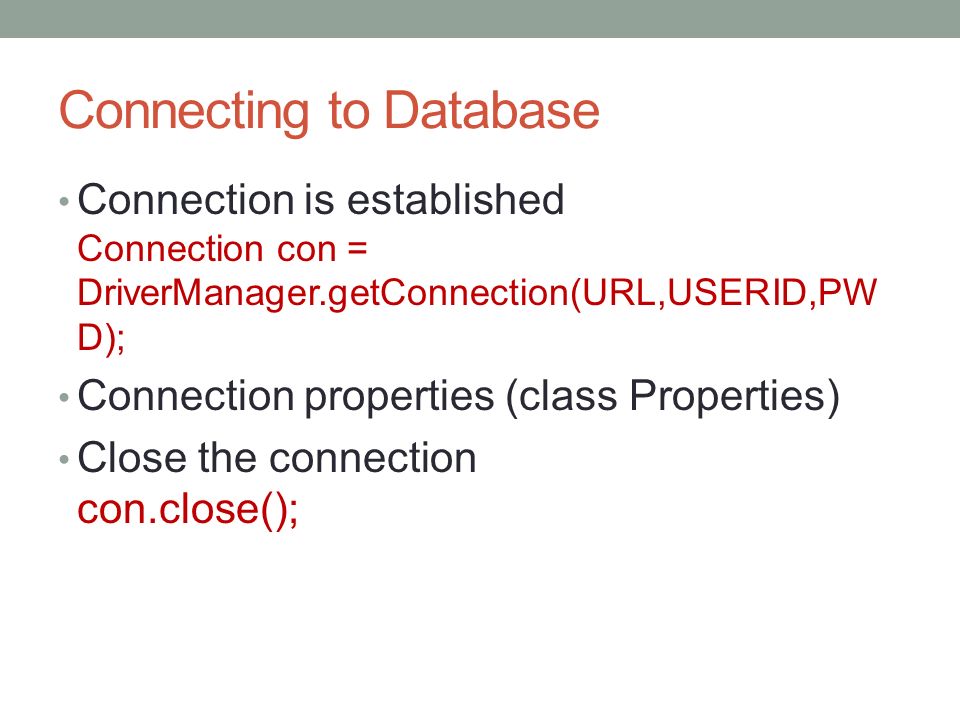 Connecting to Database

• Connection is established
Connection con = DriverManager.getConnection(URL,USERID,PWD);

• Connection properties (class Properties)

• Close the connection
con.close();